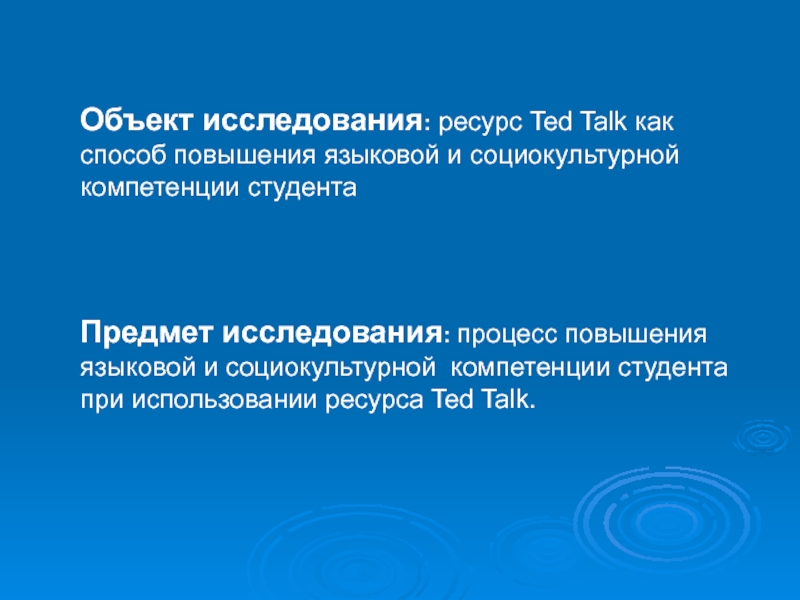 Объект исследования: ресурс Ted Talk как способ повышения языковой и социокультурной компетенции студента

Предмет исследования: процесс повышения языковой и социокультурной компетенции студента при использовании ресурса Ted Talk.